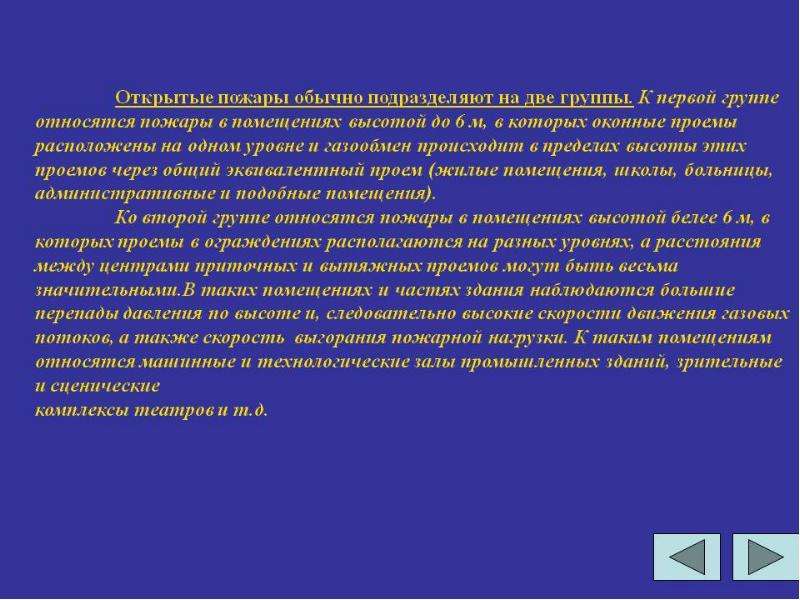 Открытые пожары обычно подразделяют на две группы. К первой группе относятся пожары в помещениях высотой до 6 м, в которых оконные проемы расположены на одном уровне и газообмен происходит в пределах высоты этих проемов через общий эквивалентный проем (жилые помещения, школы, больницы, административные и подобные помещения).

Ко второй группе относятся пожары в помещениях высотой белее 6 м, в которых проемы в ограждениях располагаются на разных уровнях, а расстояния между центрами приточных и вытяжных проемов могут быть весьма значительными.В таких помещениях и частях здания наблюдаются большие перепады давления по высоте и, следовательно высокие скорости движения газовых потоков, а также скорость выгорания пожарной нагрузки. К таким помещениям относятся машинные и технологические залы промышленных зданий, зрительные и сценические

комплексы театров и т.д.